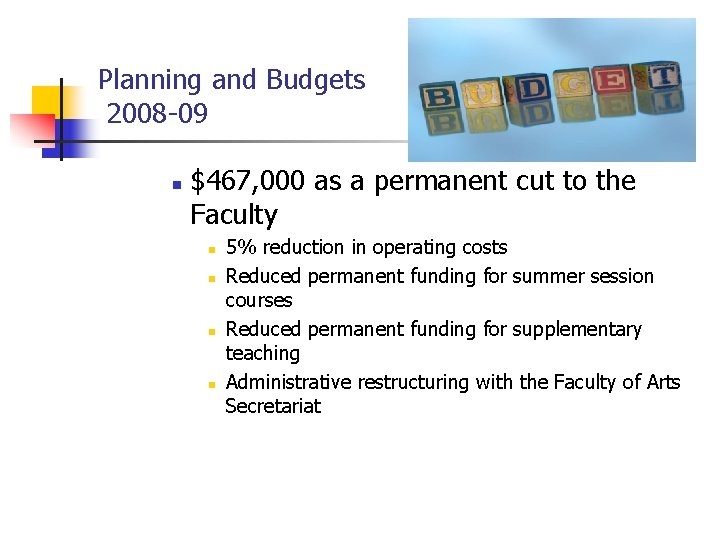 Planning and Budgets
2008-09

BUDGET

- \$467,000 as a permanent cut to the Faculty
  - 5% reduction in operating costs
  - Reduced permanent funding for summer session courses
  - Reduced permanent funding for supplementary teaching
  - Administrative restructuring with the Faculty of Arts Secretariat